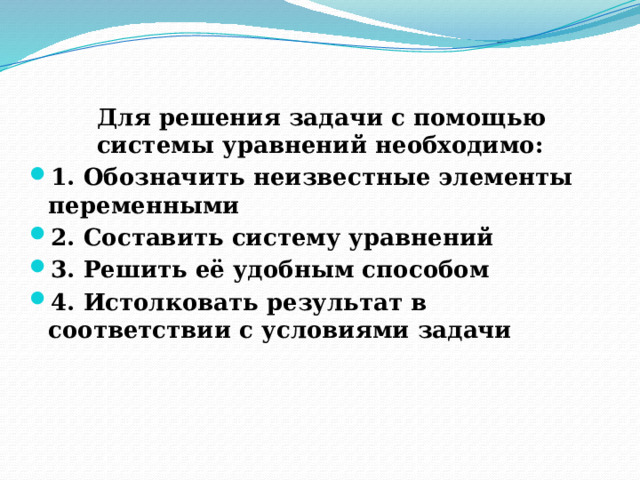 Для решения задачи с помощью системы уравнений необходимо:

1. Обозначить неизвестные элементы переменными

2. Составить систему уравнений

3. Решить её удобным способом

4. Истолковать результат в соответствии с условиями задачи